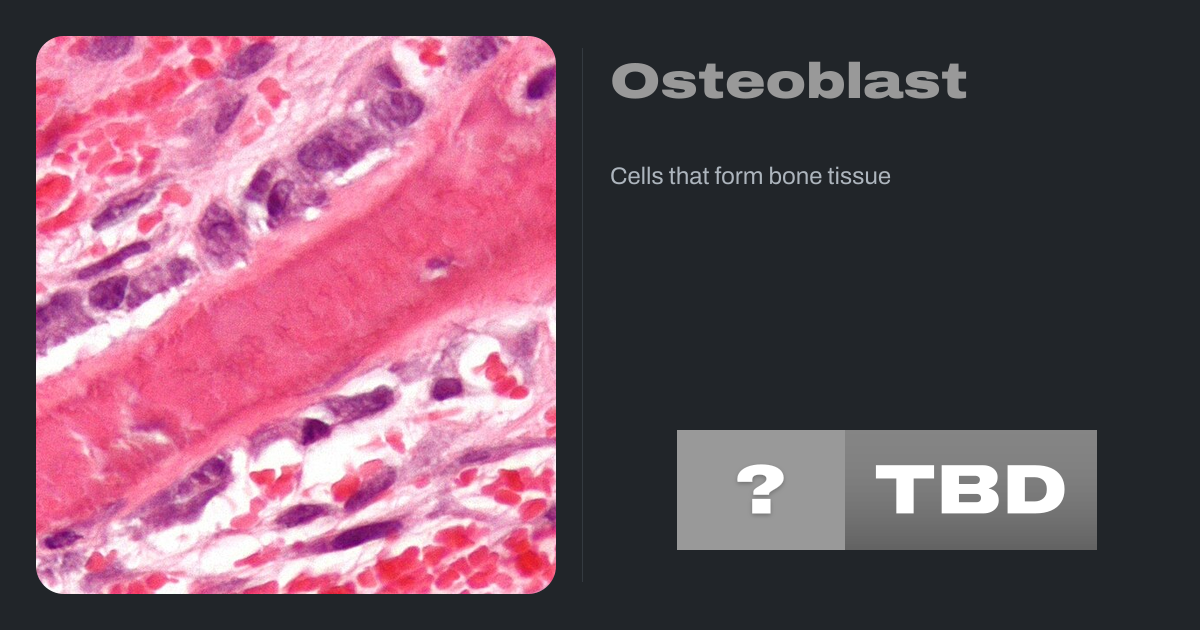 Osteoblast

Cells that form bone tissue

?

TBD